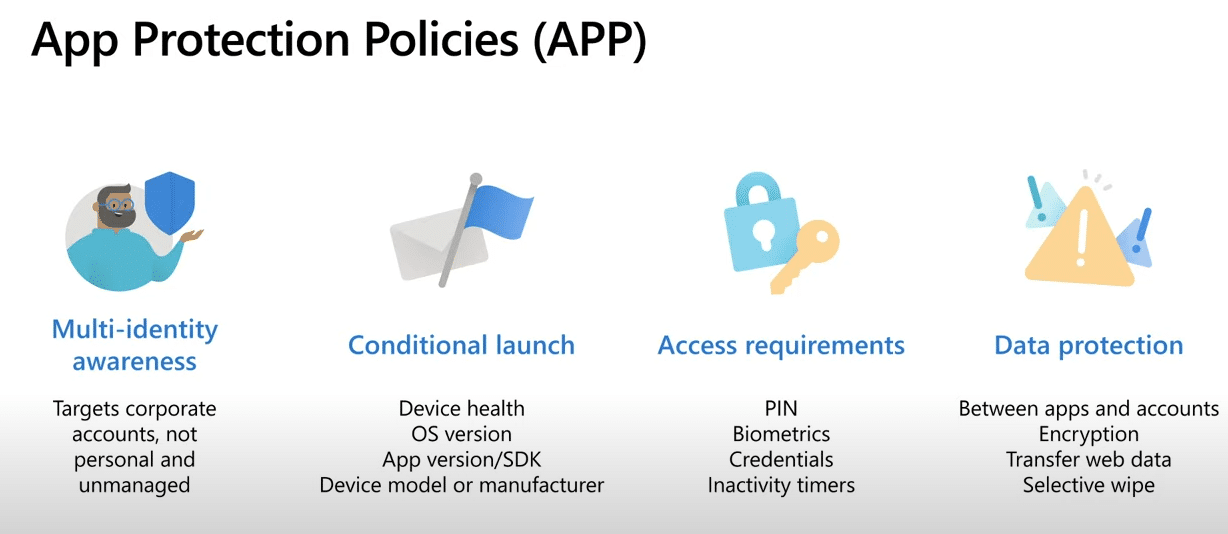 App Protection Policies (APP)

Multi-identity awareness

Targets corporate accounts, not personal and unmanaged

Conditional launch

Device health
OS version
App version/SDK
Device model or manufacturer

Access requirements

PIN
Biometrics
Credentials
Inactivity timers

Data protection

Between apps and accounts
Encryption
Transfer web data
Selective wipe